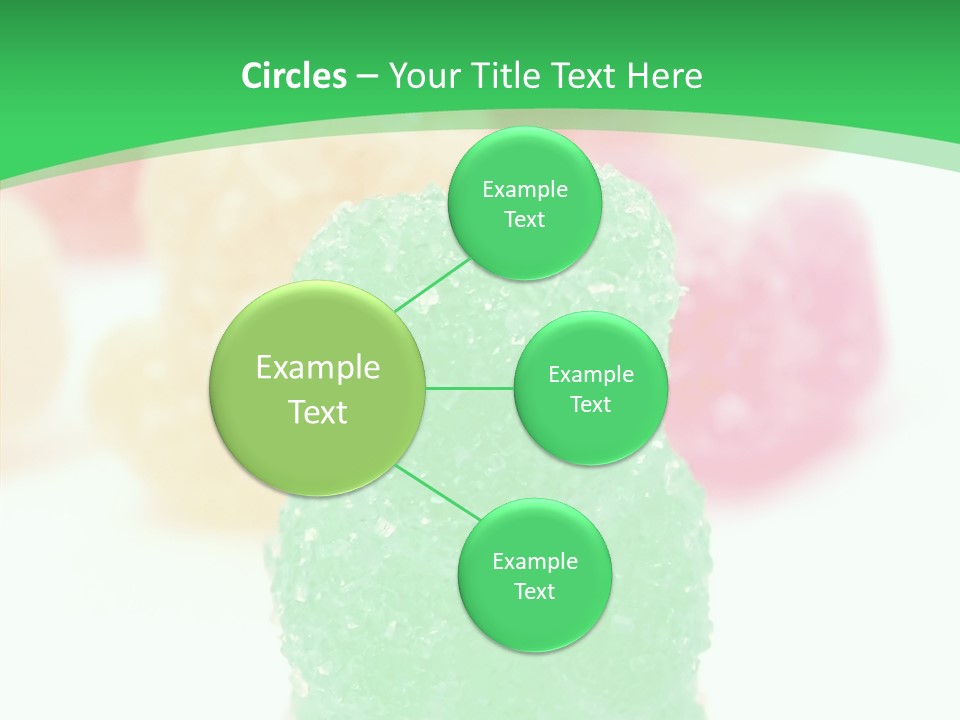 Circles – Your Title Text Here

Example Text

Example Text

Example Text

Example Text